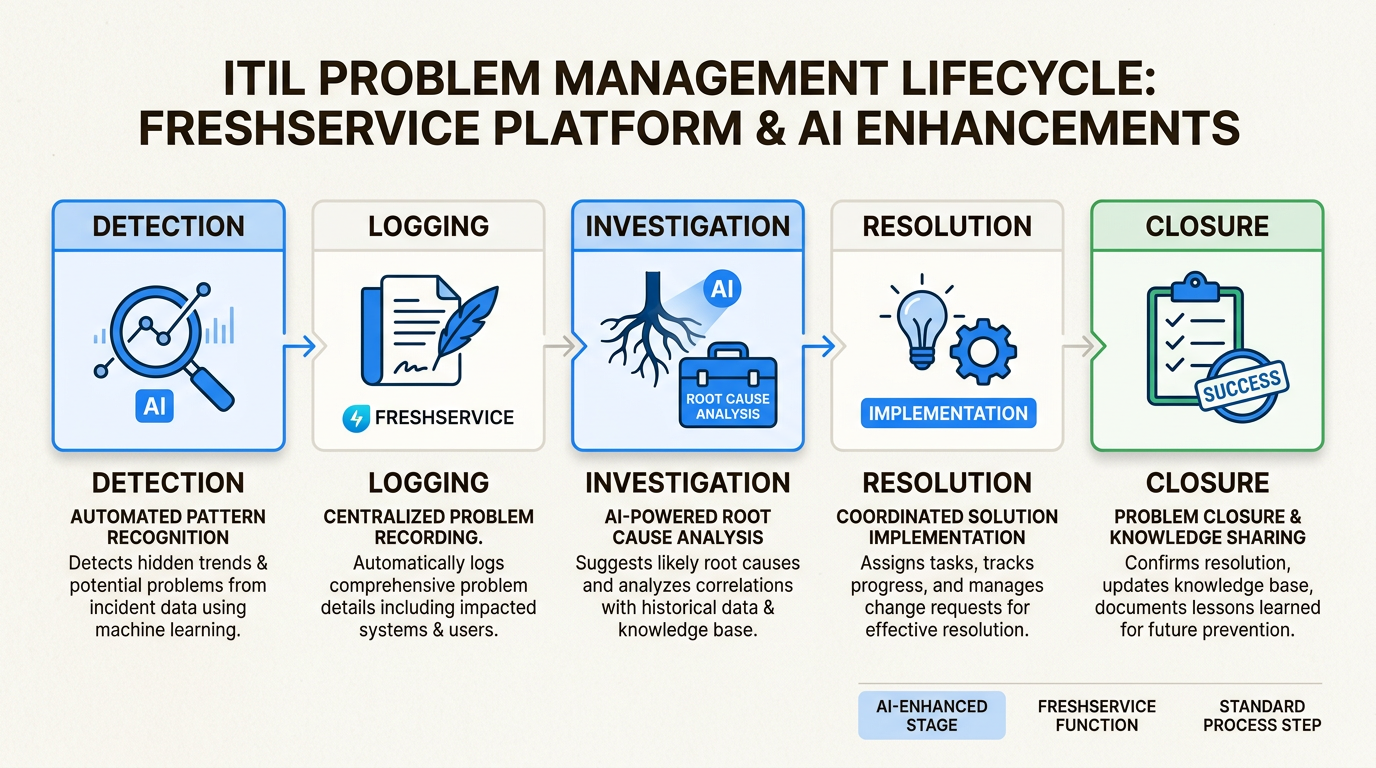 ITIL PROBLEM MANAGEMENT LIFECYCLE: FRESHSERVICE PLATFORM & AI ENHANCEMENTS

DETECTION

AI

LOGGING

FRESHSERVICE

INVESTIGATION

AI

ROOT CAUSE ANALYSIS

RESOLUTION

IMPLEMENTATION

CLOSURE

SUCCESS

DETECTION
AUTOMATED PATTERN RECOGNITION
Detects hidden trends & potential problems from incident data using machine learning.

LOGGING
CENTRALIZED PROBLEM RECORDING.
Automatically logs comprehensive problem details including impacted systems & users.

INVESTIGATION
AI-POWERED ROOT CAUSE ANALYSIS
Suggests likely root causes and analyzes correlations with historical data & knowledge base.

RESOLUTION
COORDINATED SOLUTION IMPLEMENTATION
Assigns tasks, tracks progress, and manages change requests for effective resolution.

CLOSURE
PROBLEM CLOSURE & KNOWLEDGE SHARING
Confirms resolution, updates knowledge base, documents lessons learned for future prevention.

AI-ENHANCED STAGE

FRESHSERVICE FUNCTION

STANDARD PROCESS STEP